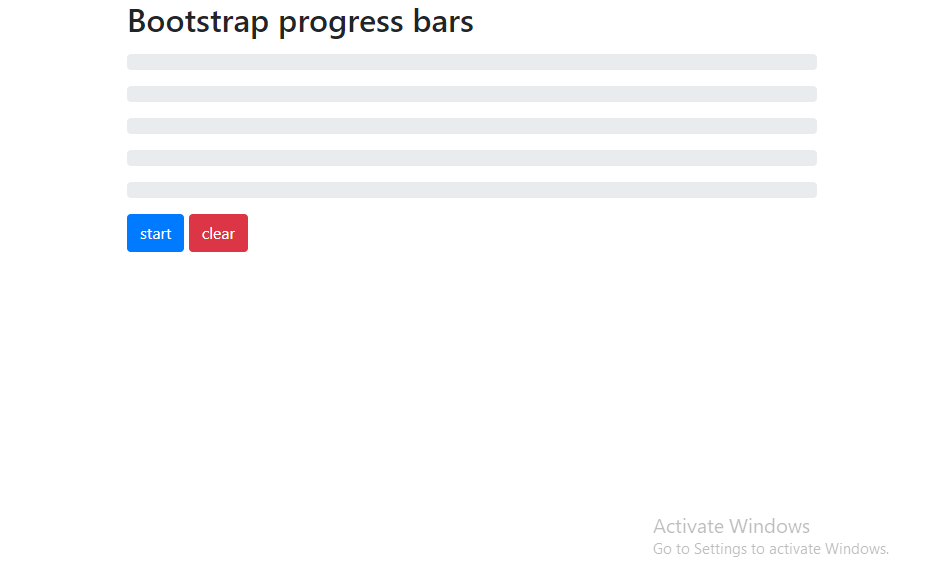 Bootstrap progress bars

start clear

Activate Windows
Go to Settings to activate Windows.